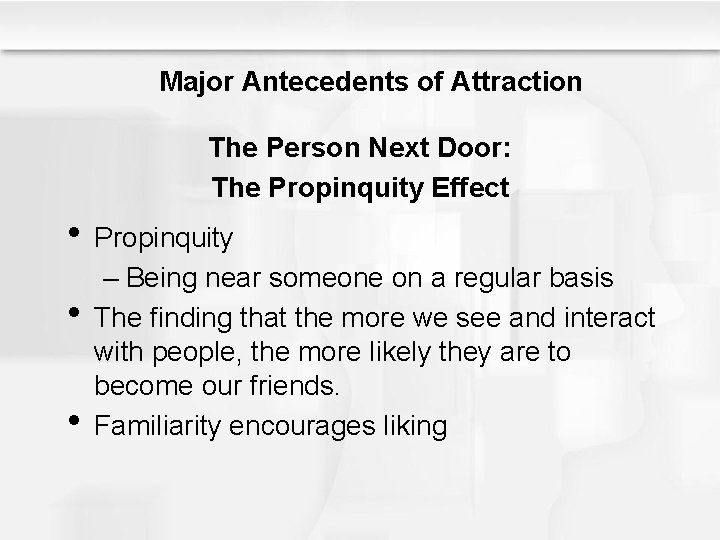 Major Antecedents of Attraction

The Person Next Door:
The Propinquity Effect

• Propinquity
  – Being near someone on a regular basis
• The finding that the more we see and interact with people, the more likely they are to become our friends.
• Familiarity encourages liking